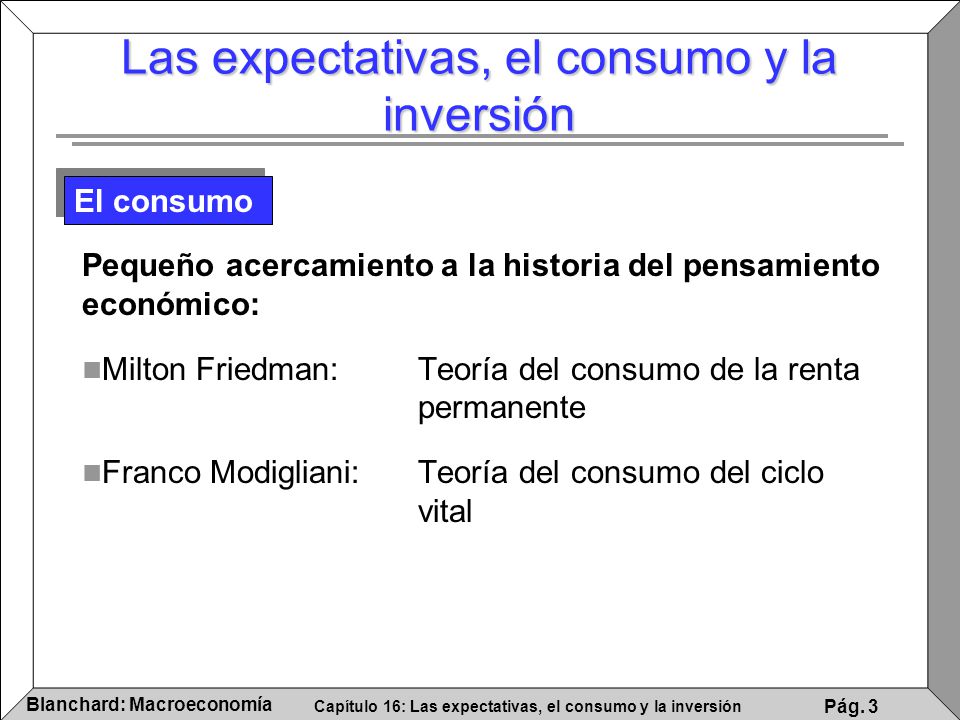 Las expectativas, el consumo y la inversión

El consumo

Pequeño acercamiento a la historia del pensamiento económico:

Milton Friedman: Teoría del consumo de la renta permanente

Franco Modigliani: Teoría del consumo del ciclo vital

Blanchard: Macroeconomía
Capítulo 16: Las expectativas, el consumo y la inversión
Pág. 3